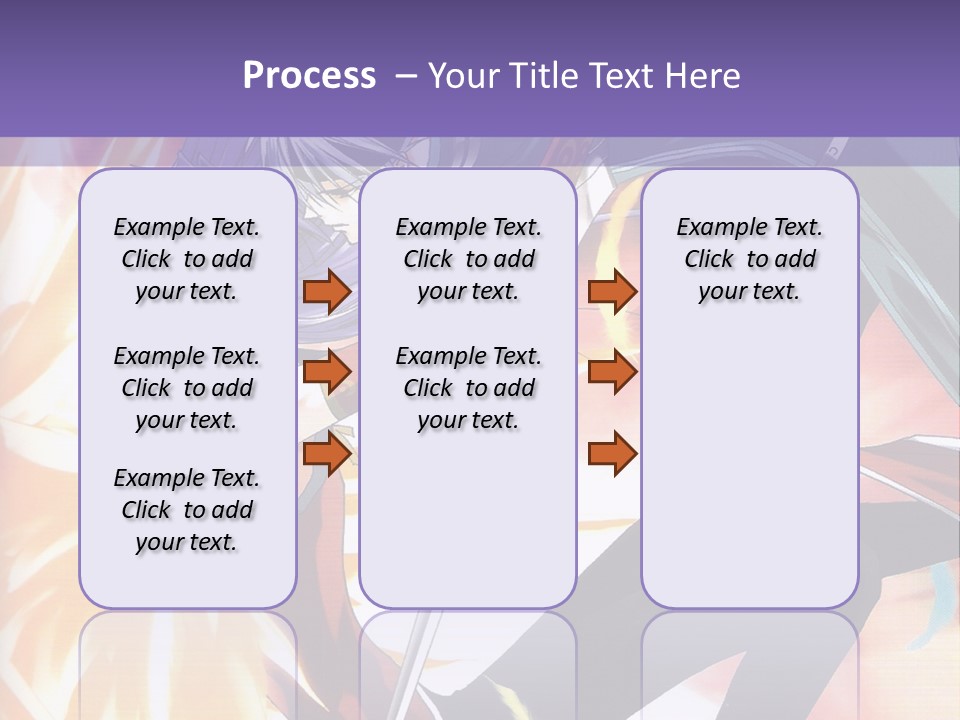 Process – Your Title Text Here

Example Text. Click to add your text.

Example Text. Click to add your text.

Example Text. Click to add your text.

Example Text. Click to add your text.

Example Text. Click to add your text.

Example Text. Click to add your text.